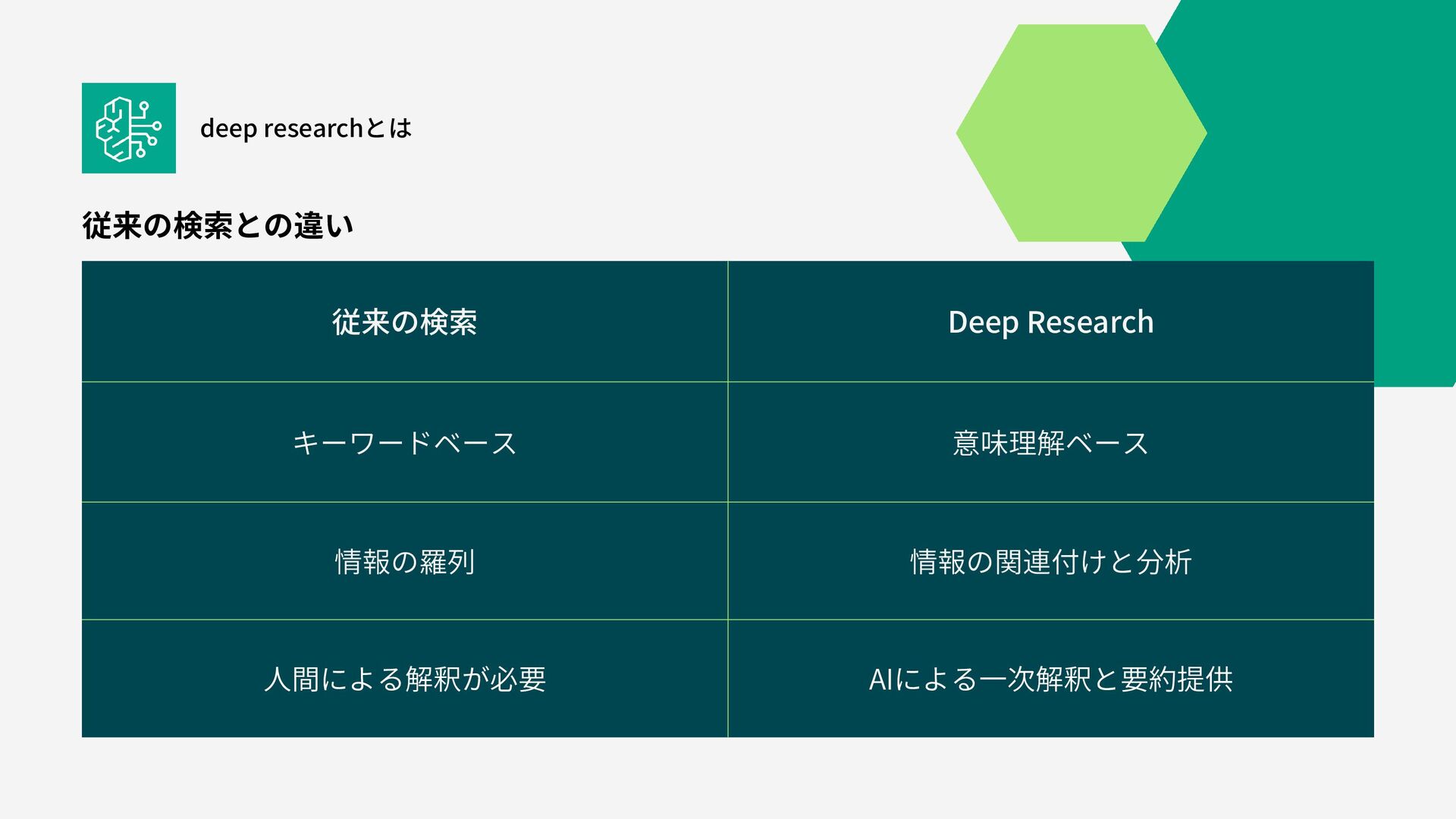 deep researchとは

従来の検索との違い

| 従来の検索 | Deep Research |
|---|---|
| キーワードベース | 意味理解ベース |
| 情報の羅列 | 情報の関連付けと分析 |
| 人間による解釈が必要 | AIによる一次解釈と要約提供 |